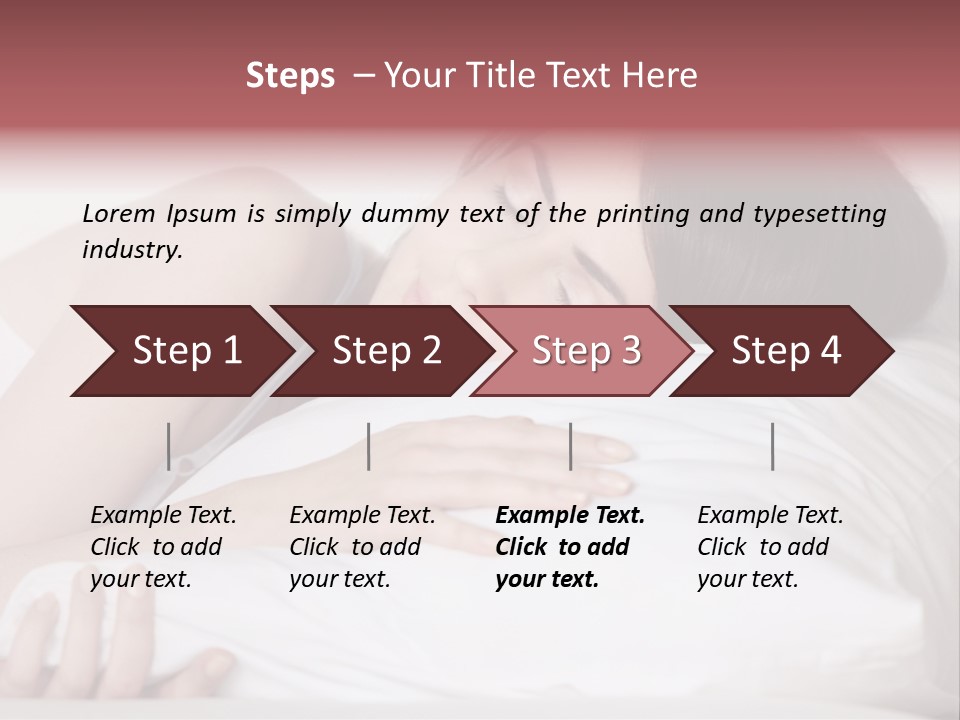 Steps – Your Title Text Here

Lorem Ipsum is simply dummy text of the printing and typesetting industry.

Step 1

Step 2

Step 3

Step 4

Example Text. Click to add your text.

Example Text. Click to add your text.

Example Text. Click to add your text.

Example Text. Click to add your text.